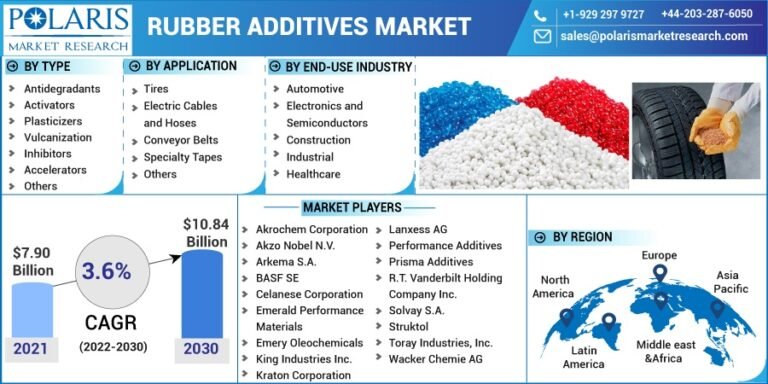 POLARIS
MARKET RESEARCH

RUBBER ADDITIVES MARKET

+1-929 297 9727 +44-203-287-6050
sales@polarismarketresearch.com

BY TYPE
Antidegradants
Activators
Plasticizers
Vulcanization
Inhibitors
Accelerators
Others

BY APPLICATION
Tires
Electric Cables and Hoses
Conveyor Belts
Specialty Tapes
Others

BY END-USE INDUSTRY
Automotive
Electronics and Semiconductors
Construction
Industrial
Healthcare

$7.90 Billion
3.6%
CAGR
(2022-2030)
$10.84 Billion
2021
2030

MARKET PLAYERS
Akrochem Corporation
Akzo Nobel N.V.
Arkema S.A.
BASF SE
Celanese Corporation
Emerald Performance Materials
Emery Oleochemicals
King Industries Inc.
Kraton Corporation
Lanxess AG
Performance Additives
Prisma Additives
R.T. Vanderbilt Holding Company Inc.
Solvay S.A.
Struktol
Toray Industries, Inc.
Wacker Chemie AG

BY REGION
North America
Europe
Asia Pacific
Latin America
Middle east &Africa